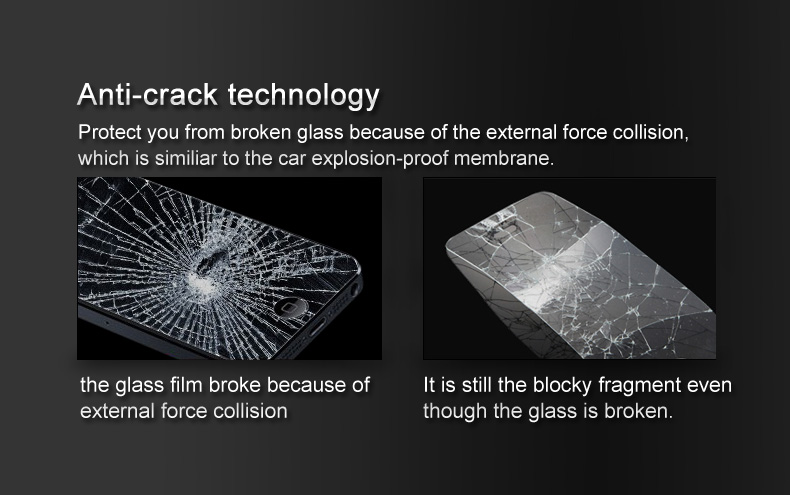 Anti-crack technology

Protect you from broken glass because of the external force collision, which is similiar to the car explosion-proof membrane.

the glass film broke because of external force collision

It is still the blocky fragment even though the glass is broken.